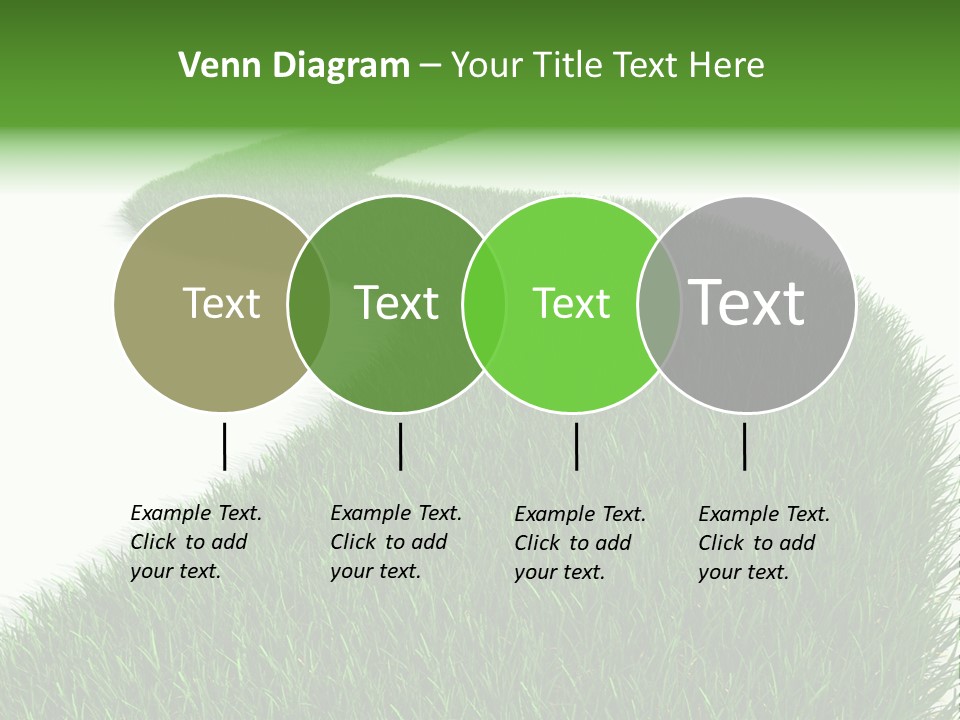 Venn Diagram – Your Title Text Here

Text

Text

Text

Text

Example Text. Click to add your text.

Example Text. Click to add your text.

Example Text. Click to add your text.

Example Text. Click to add your text.